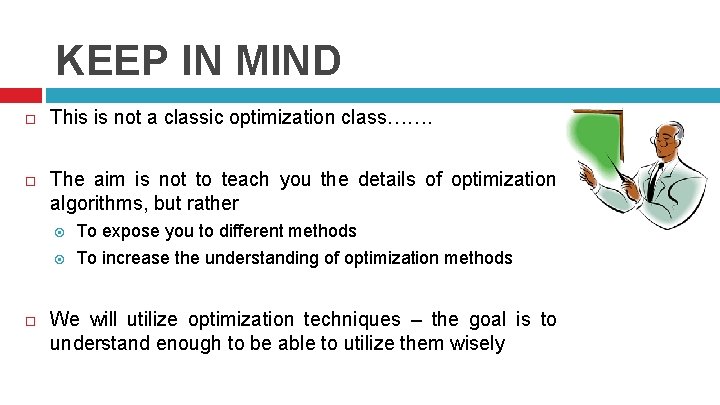 KEEP IN MIND

This is not a classic optimization class…….

The aim is not to teach you the details of optimization algorithms, but rather

To expose you to different methods

To increase the understanding of optimization methods

We will utilize optimization techniques – the goal is to understand enough to be able to utilize them wisely